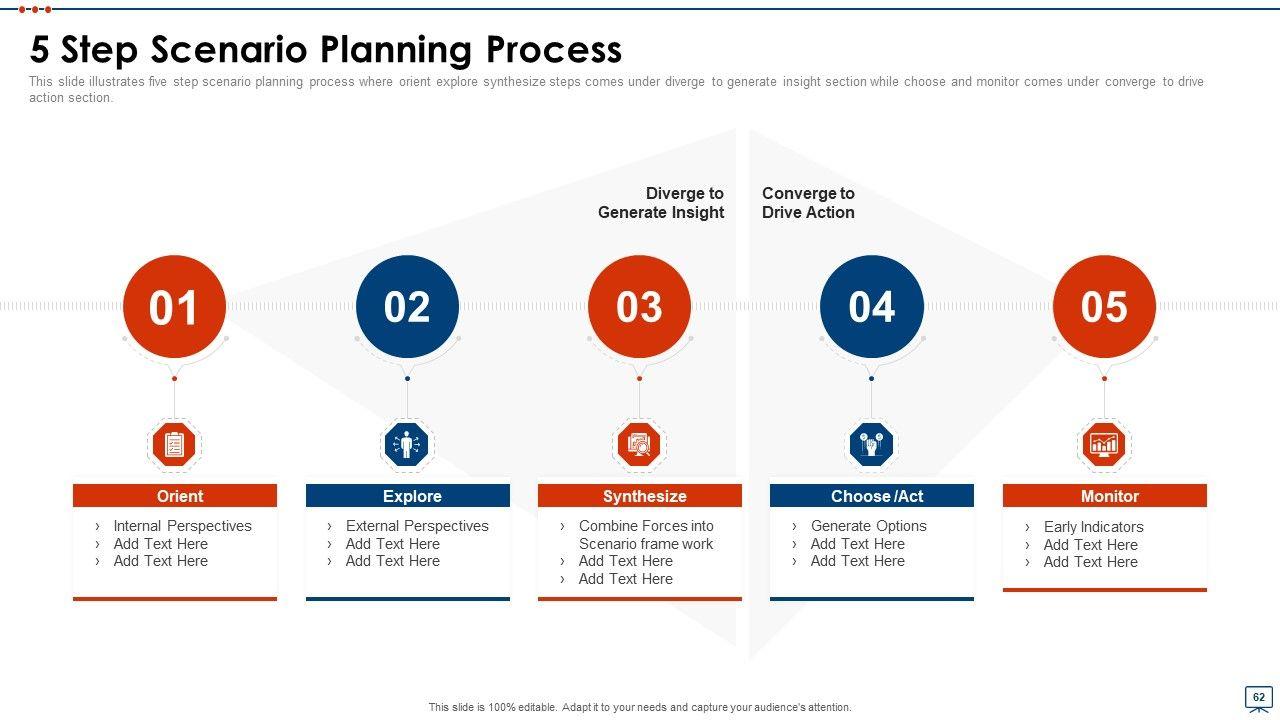 5 Step Scenario Planning Process

This slide illustrates five step scenario planning process where orient explore synthesize steps comes under diverge to generate insight section while choose and monitor comes under converge to drive action section.

Diverge to Generate Insight

Converge to Drive Action

01

02

03

04

05

Orient
› Internal Perspectives
› Add Text Here
› Add Text Here

Explore
› External Perspectives
› Add Text Here
› Add Text Here

Synthesize
› Combine Forces into Scenario frame work
› Add Text Here
› Add Text Here

Choose /Act
› Generate Options
› Add Text Here
› Add Text Here

Monitor
› Early Indicators
› Add Text Here
› Add Text Here

This slide is 100% editable. Adapt it to your needs and capture your audience's attention.

62